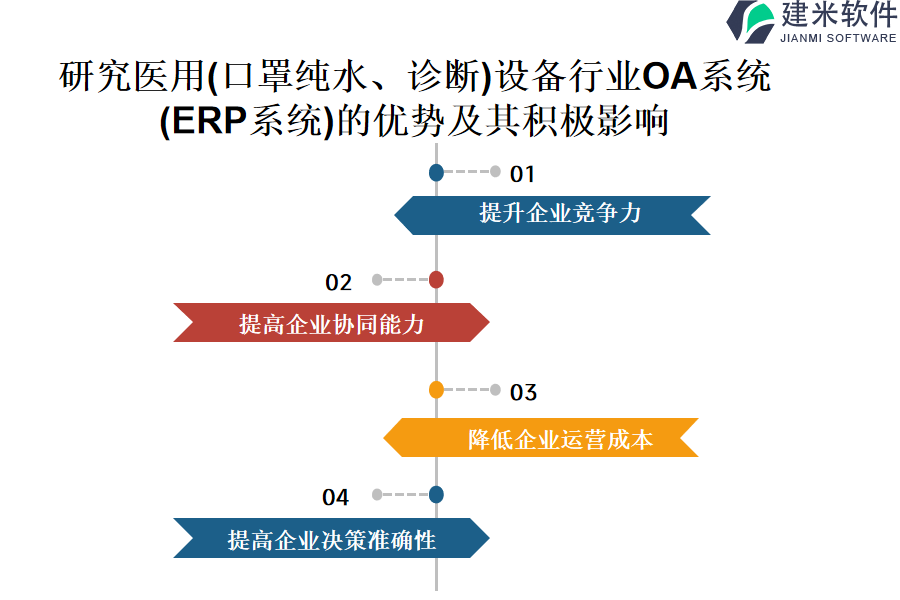 建米软件
JIANMI SOFTWARE

研究医用(口罩纯水、诊断)设备行业OA系统(ERP系统)的优势及其积极影响

01
提升企业竞争力

02
提高企业协同能力

03
降低企业运营成本

04
提高企业决策准确性